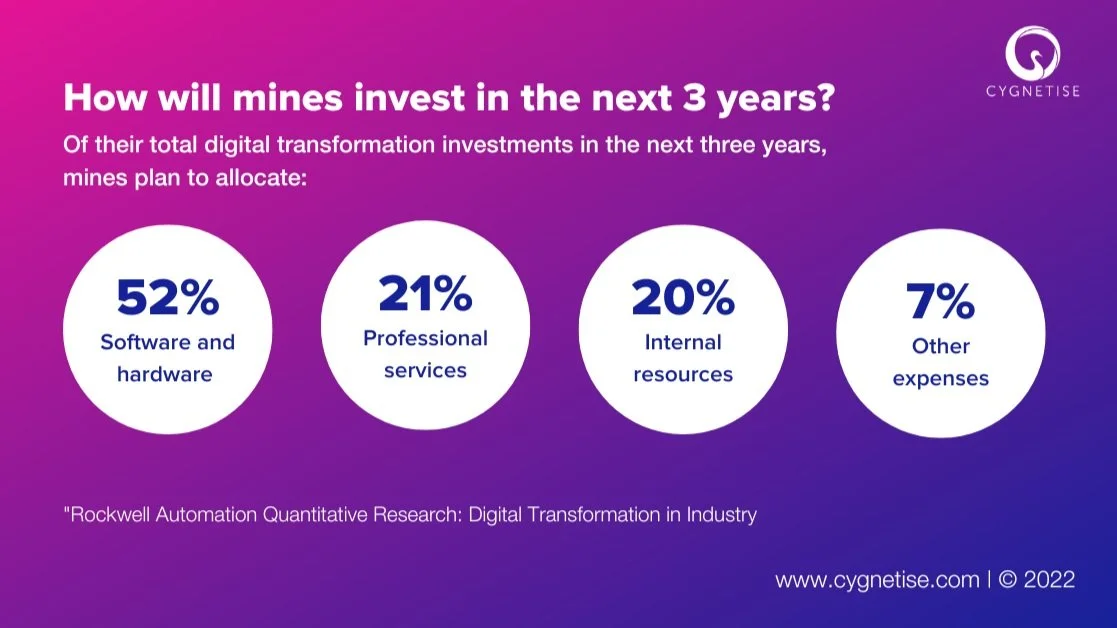 CYGNETISE

How will mines invest in the next 3 years?

Of their total digital transformation investments in the next three years, mines plan to allocate:

52%
Software and hardware

21%
Professional services

20%
Internal resources

7%
Other expenses

"Rockwell Automation Quantitative Research: Digital Transformation in Industry

www.cygnetise.com | © 2022